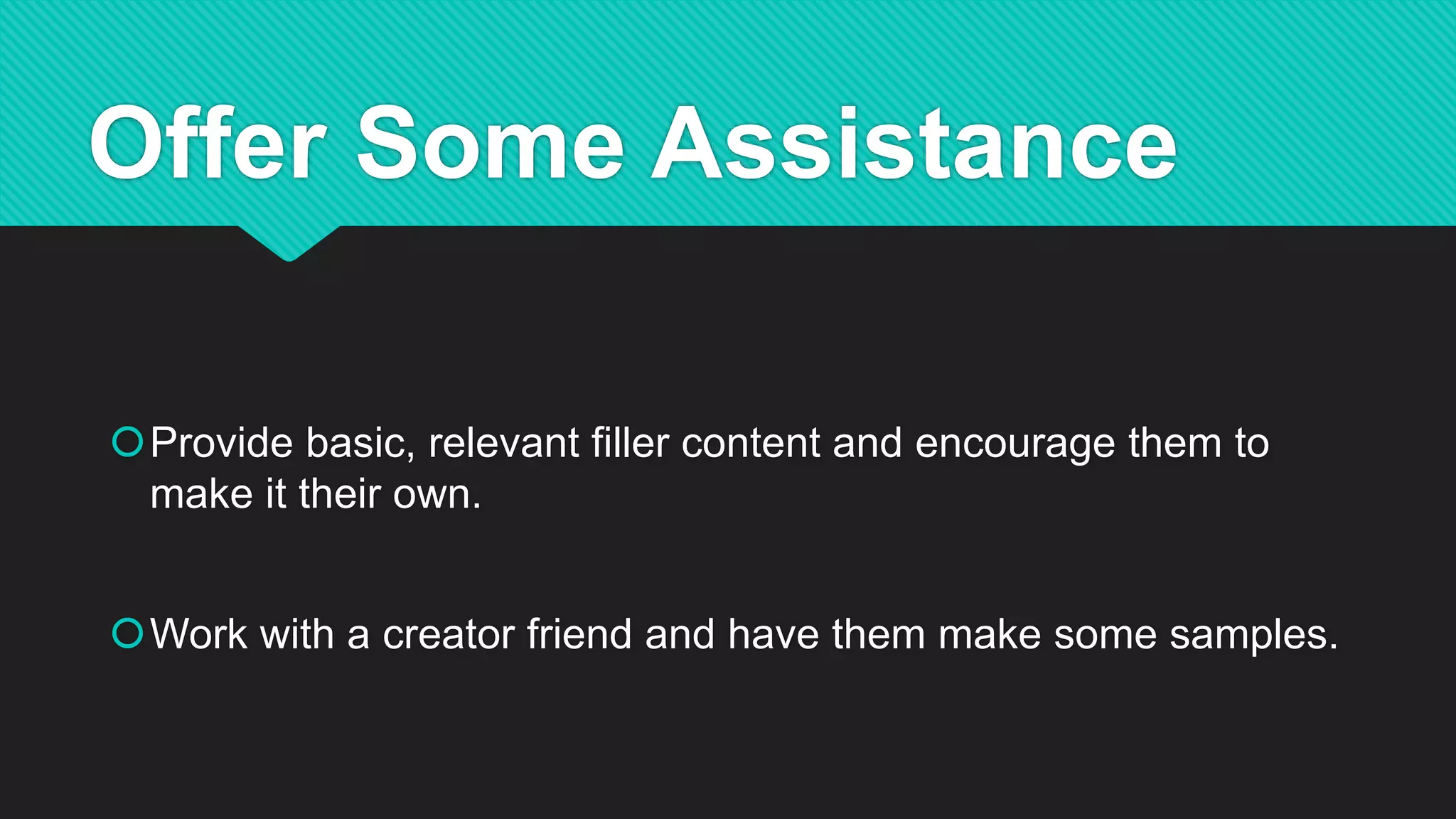 Offer Some Assistance

Provide basic, relevant filler content and encourage them to make it their own.

Work with a creator friend and have them make some samples.